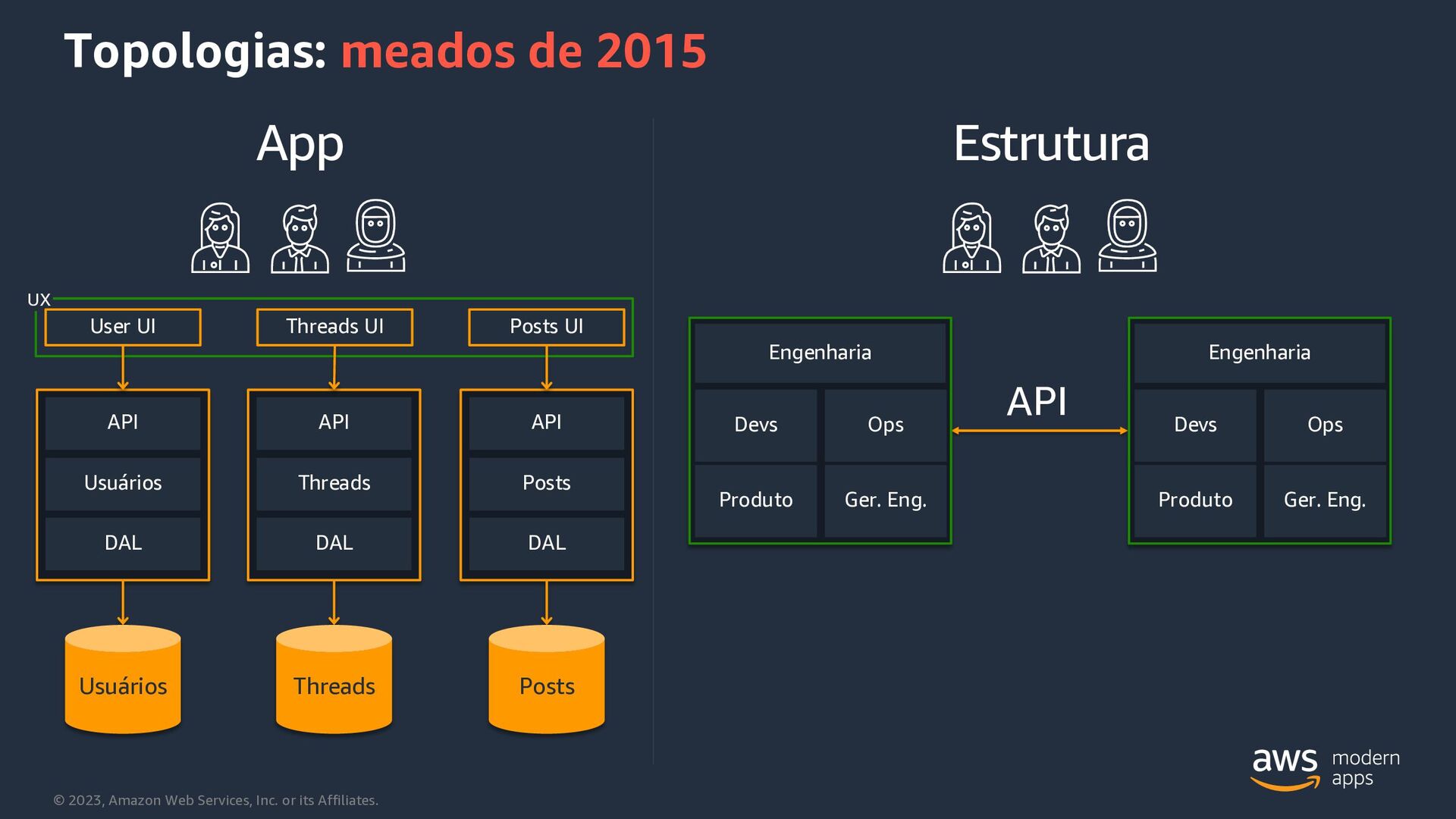 Topologias: meados de 2015

App

UX

User UI

Threads UI

Posts UI

API

Usuários

DAL

API

Threads

DAL

API

Posts

DAL

Usuários

Threads

Posts

Estrutura

Engenharia

Devs

Ops

Produto

Ger. Eng.

API

Engenharia

Devs

Ops

Produto

Ger. Eng.

aws modern apps

© 2023, Amazon Web Services, Inc. or its Affiliates.